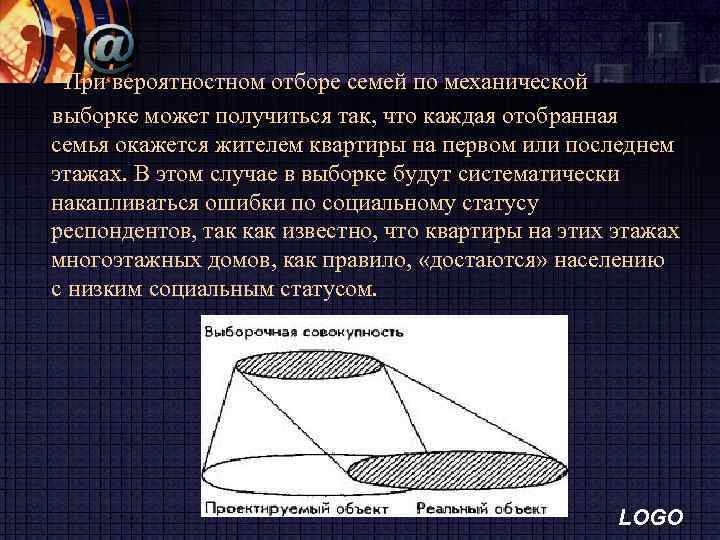 @

При вероятностном отборе семей по механической выборке может получиться так, что каждая отобранная семья окажется жителем квартиры на первом или последнем этажах. В этом случае в выборке будут систематически накапливаться ошибки по социальному статусу респондентов, так как известно, что квартиры на этих этажах многоэтажных домов, как правило, «достаются» населению с низким социальным статусом.

Выборочная совокупность

Проектируемый объект

Реальный объект

LOGO